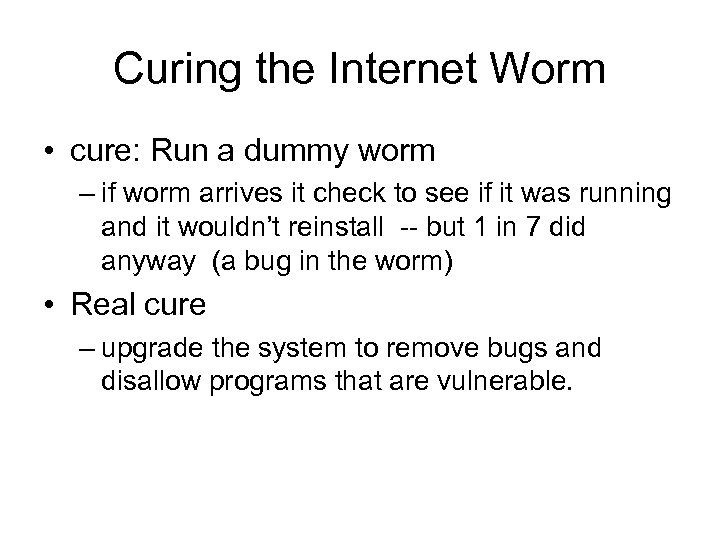 Curing the Internet Worm

• cure: Run a dummy worm

– if worm arrives it check to see if it was running and it wouldn't reinstall -- but 1 in 7 did anyway (a bug in the worm)

• Real cure

– upgrade the system to remove bugs and disallow programs that are vulnerable.